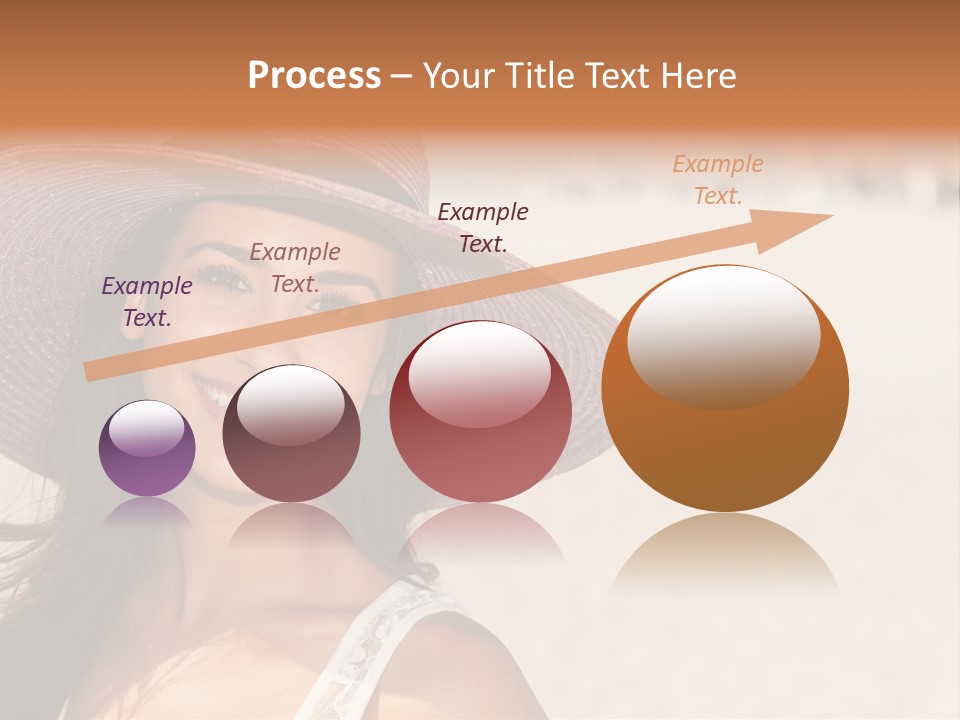 Process – Your Title Text Here

Example Text.

Example Text.

Example Text.

Example Text.